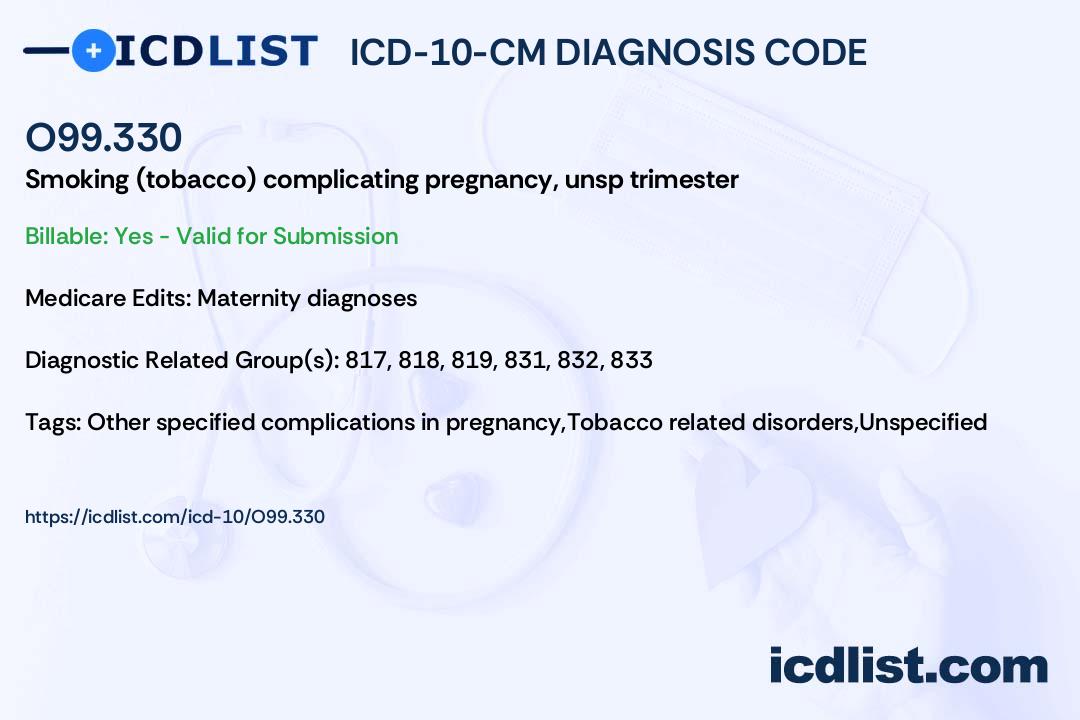 ICDLIST ICD-10-CM DIAGNOSIS CODE

O99.330

Smoking (tobacco) complicating pregnancy, unsp trimester

Billable: Yes - Valid for Submission

Medicare Edits: Maternity diagnoses

Diagnostic Related Group(s): 817, 818, 819, 831, 832, 833

Tags: Other specified complications in pregnancy,Tobacco related disorders,Unspecified

https://icdlist.com/icd-10/O99.330

icdlist.com